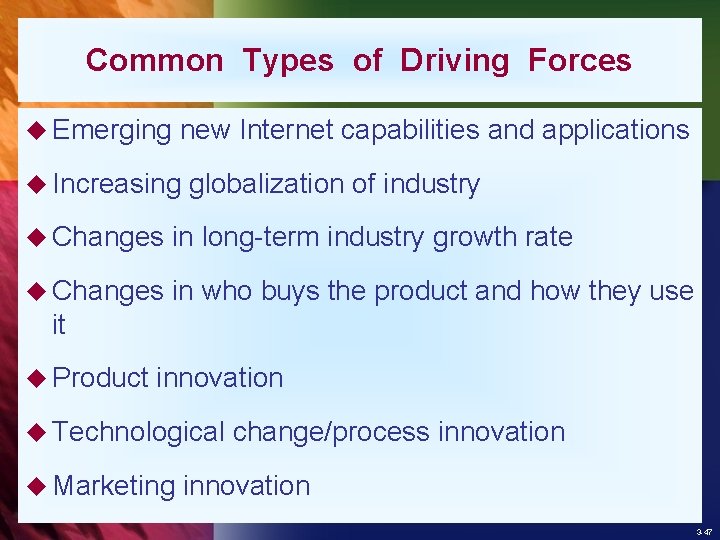 Common Types of Driving Forces

◆ Emerging new Internet capabilities and applications

◆ Increasing globalization of industry

◆ Changes in long-term industry growth rate

◆ Changes in who buys the product and how they use it

◆ Product innovation

◆ Technological change/process innovation

◆ Marketing innovation

3-47